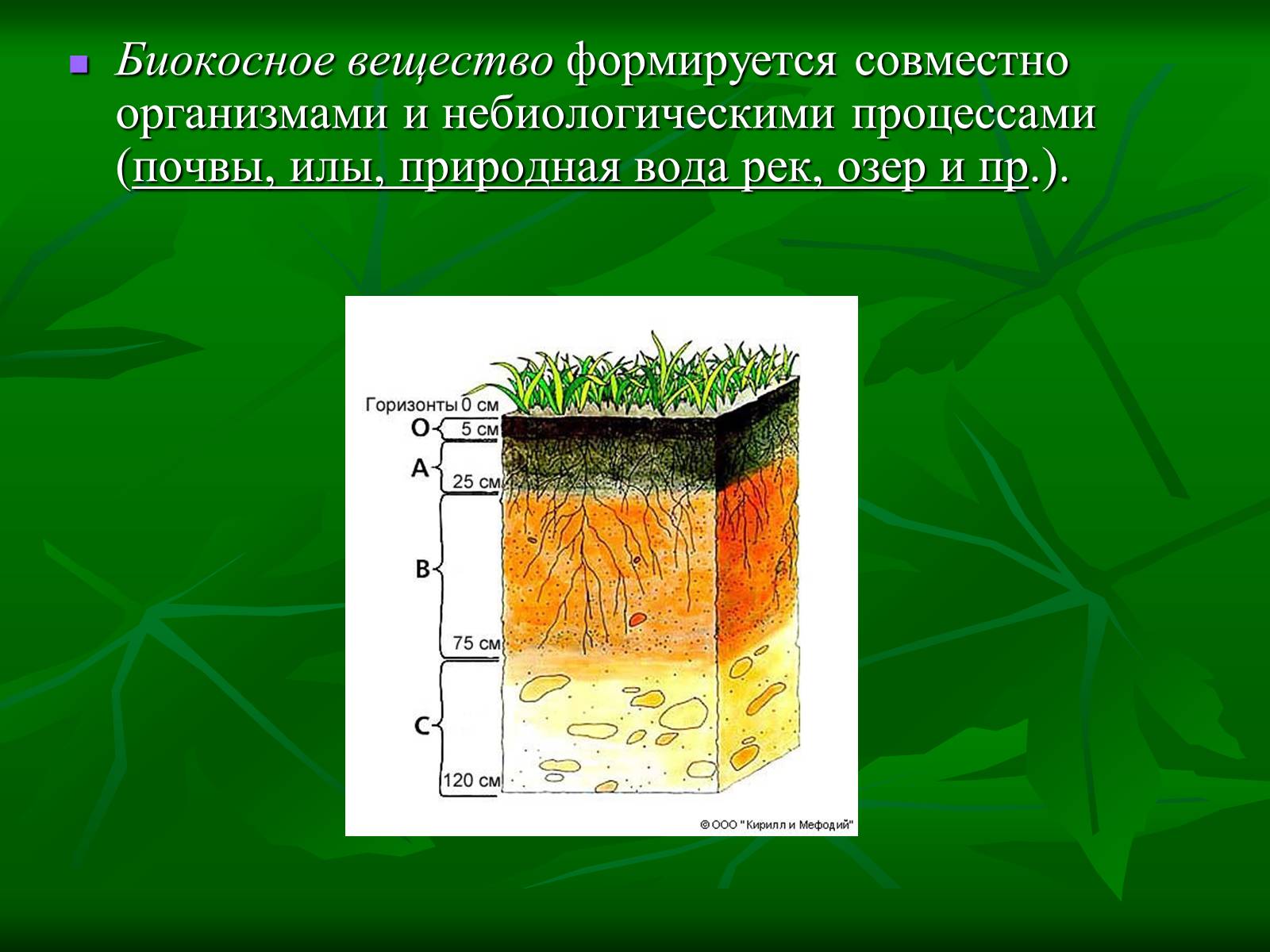 Биокосное вещество формируется совместно организмами и небиологическими процессами (почвы, илы, природная вода рек, озер и пр.).

Горизонты 0 см
O 5 см
A 25 см
B 75 см
C 120 см

© ООО "Кирилл и Мефодий"